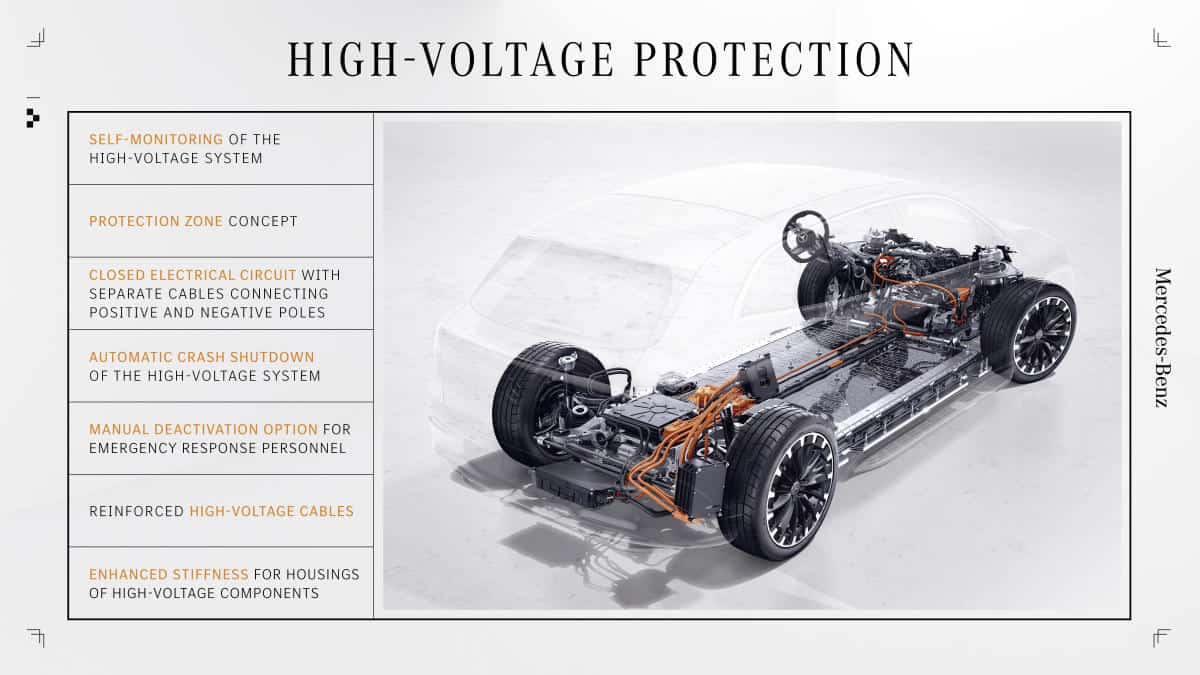 HIGH-VOLTAGE PROTECTION

SELF-MONITORING OF THE HIGH-VOLTAGE SYSTEM

PROTECTION ZONE CONCEPT

CLOSED ELECTRICAL CIRCUIT WITH SEPARATE CABLES CONNECTING POSITIVE AND NEGATIVE POLES

AUTOMATIC CRASH SHUTDOWN OF THE HIGH-VOLTAGE SYSTEM

MANUAL DEACTIVATION OPTION FOR EMERGENCY RESPONSE PERSONNEL

REINFORCED HIGH-VOLTAGE CABLES

ENHANCED STIFFNESS FOR HOUSINGS OF HIGH-VOLTAGE COMPONENTS

Mercedes-Benz